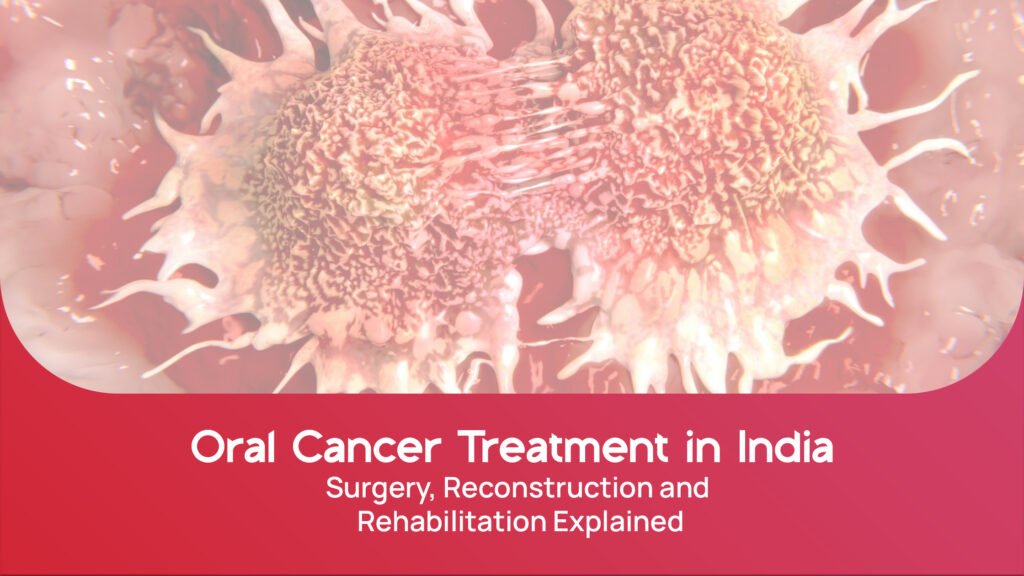 Oral Cancer Treatment in India
Surgery, Reconstruction and Rehabilitation Explained